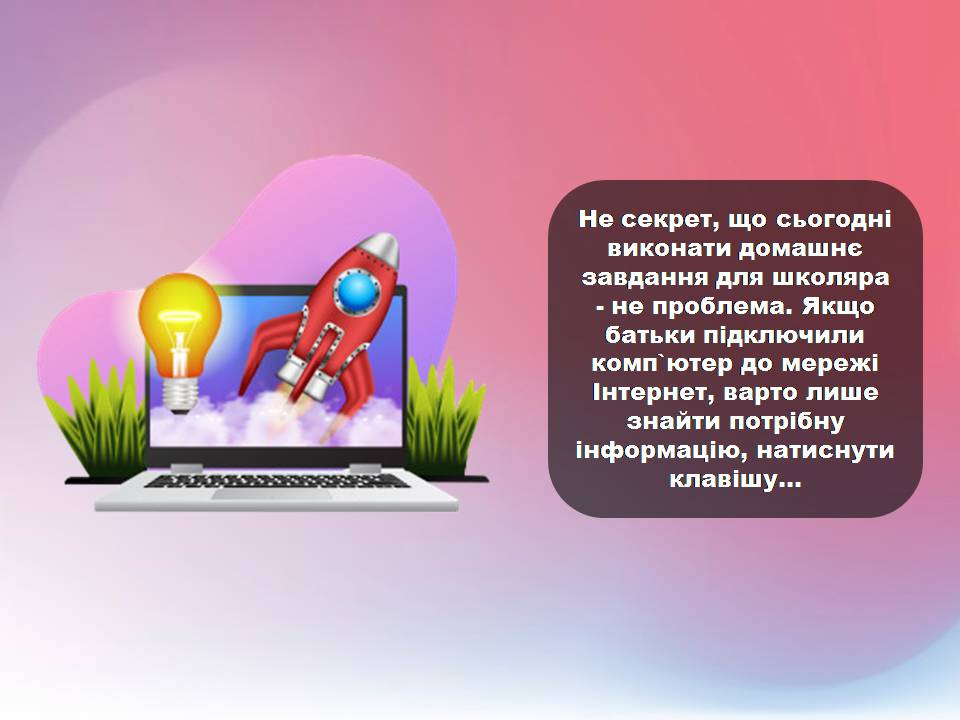 Не секрет, що сьогодні виконати домашнє завдання для школяра - не проблема. Якщо батьки підключили комп`ютер до мережі Інтернет, варто лише знайти потрібну інформацію, натиснути клавішу...